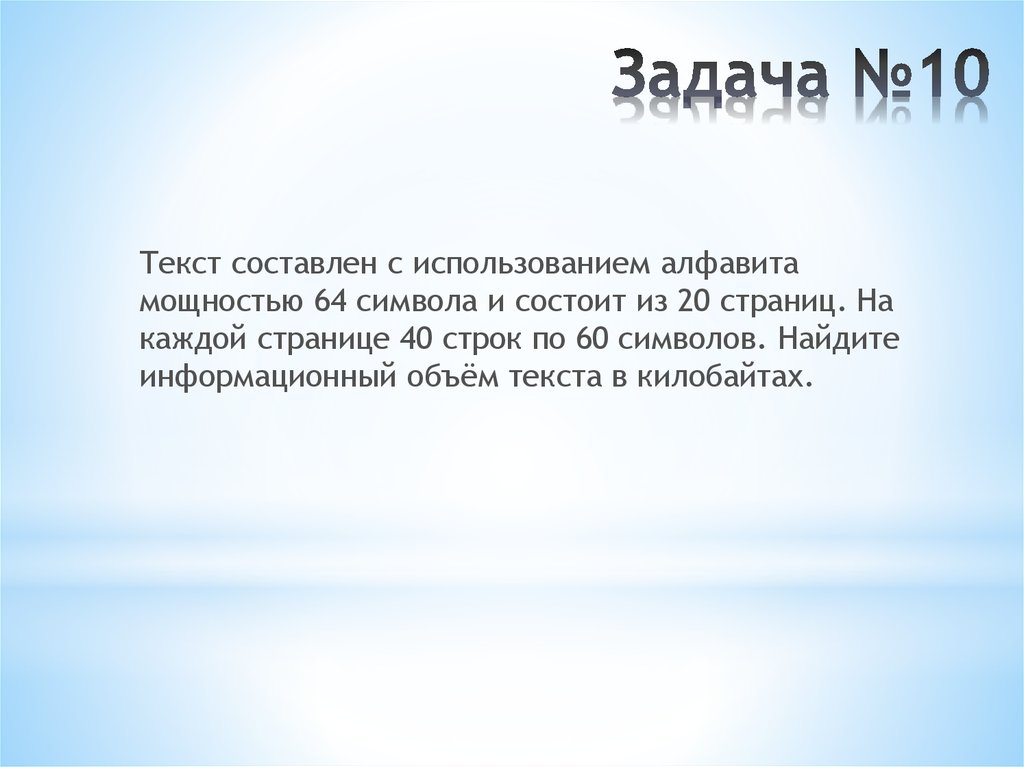 Задача №10

Текст составлен с использованием алфавита мощностью 64 символа и состоит из 20 страниц. На каждой странице 40 строк по 60 символов. Найдите информационный объём текста в килобайтах.